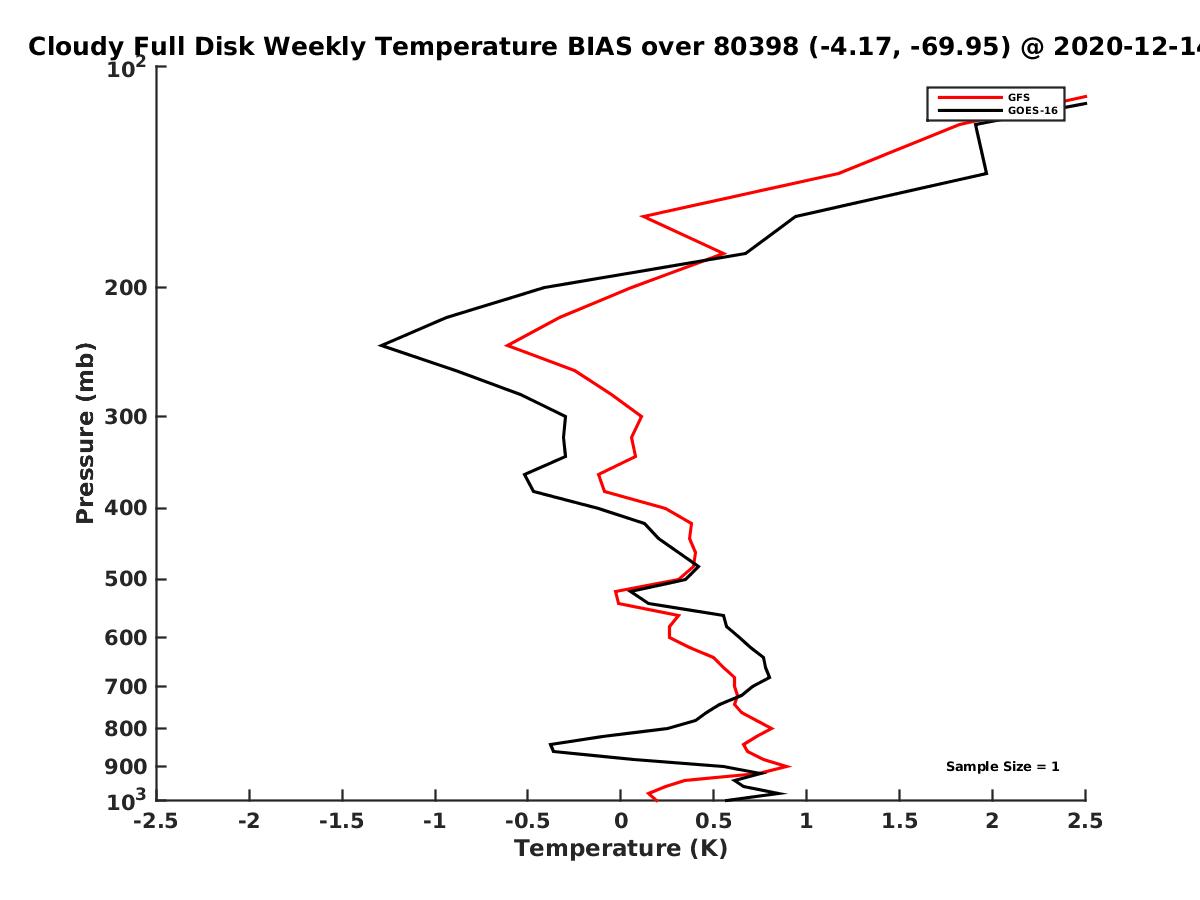 Cloudy Full Disk Weekly Temperature BIAS over 80398 (-4.17, -69.95) @ 2020-12-14

GFS
GOES-16

Pressure (mb)

$10^2$
200
300
400
500
600
700
800
900
$10^3$

Sample Size = 1

-2.5 -2 -1.5 -1 -0.5 0 0.5 1 1.5 2 2.5

Temperature (K)